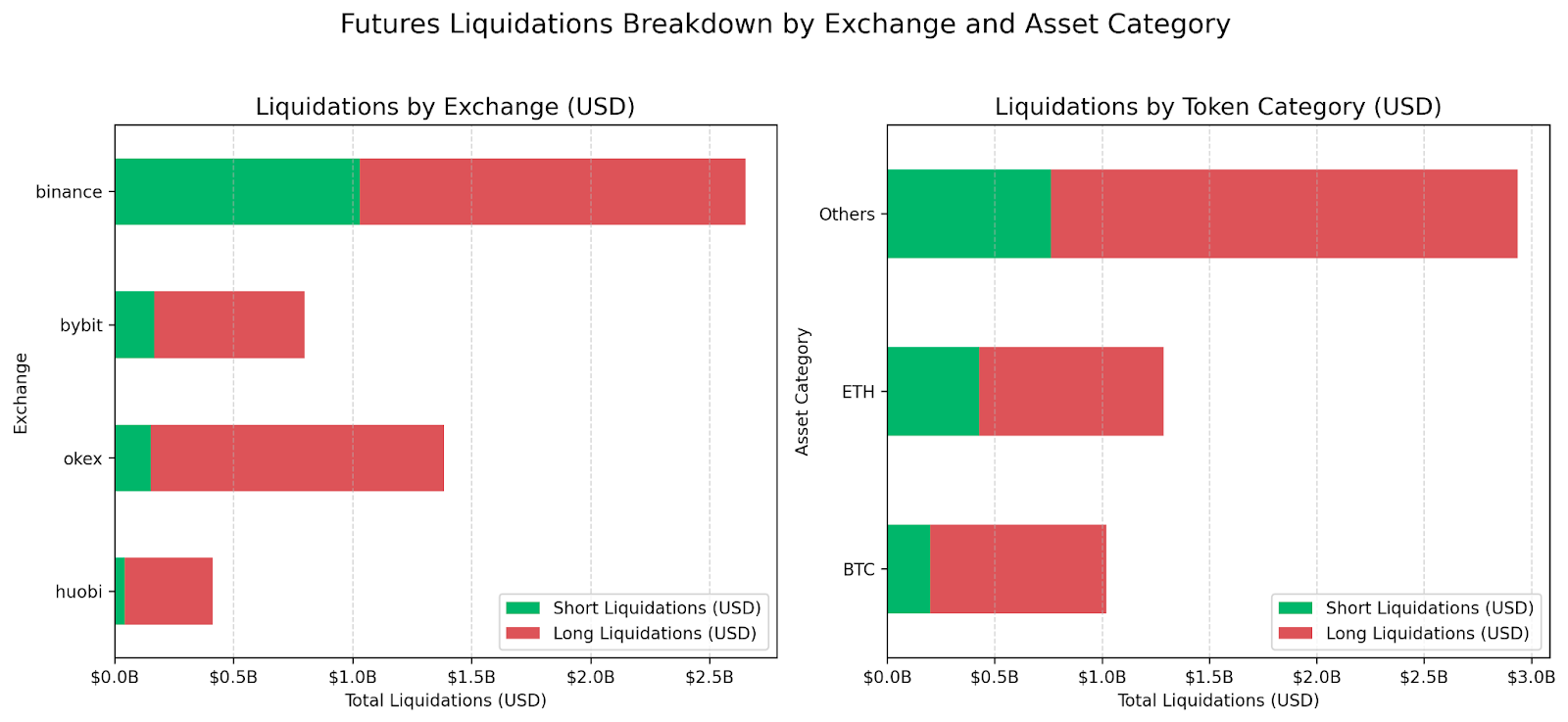 Futures Liquidations Breakdown by Exchange and Asset Category

Liquidations by Exchange (USD)

Exchange

binance
bybit
okex
huobi

Short Liquidations (USD)
Long Liquidations (USD)

\$0.0B \$0.5B \$1.0B \$1.5B \$2.0B \$2.5B
Total Liquidations (USD)

Liquidations by Token Category (USD)

Asset Category

Others
ETH
BTC

Short Liquidations (USD)
Long Liquidations (USD)

\$0.0B \$0.5B \$1.0B \$1.5B \$2.0B \$2.5B \$3.0B
Total Liquidations (USD)